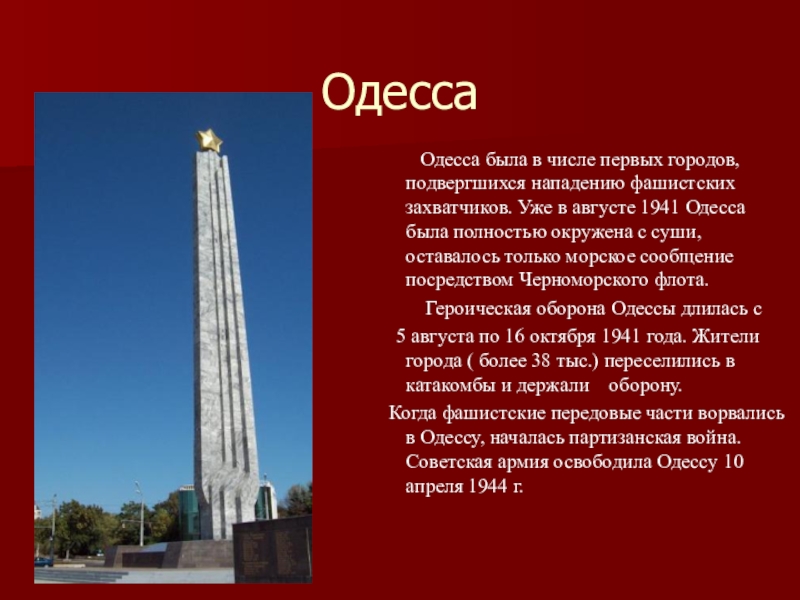 Одесса

Одесса была в числе первых городов, подвергшихся нападению фашистских захватчиков. Уже в августе 1941 Одесса была полностью окружена с суши, оставалось только морское сообщение посредством Черноморского флота.

Героическая оборона Одессы длилась с 5 августа по 16 октября 1941 года. Жители города ( более 38 тыс.) переселились в катакомбы и держали оборону.

Когда фашистские передовые части ворвались в Одессу, началась партизанская война. Советская армия освободила Одессу 10 апреля 1944 г.